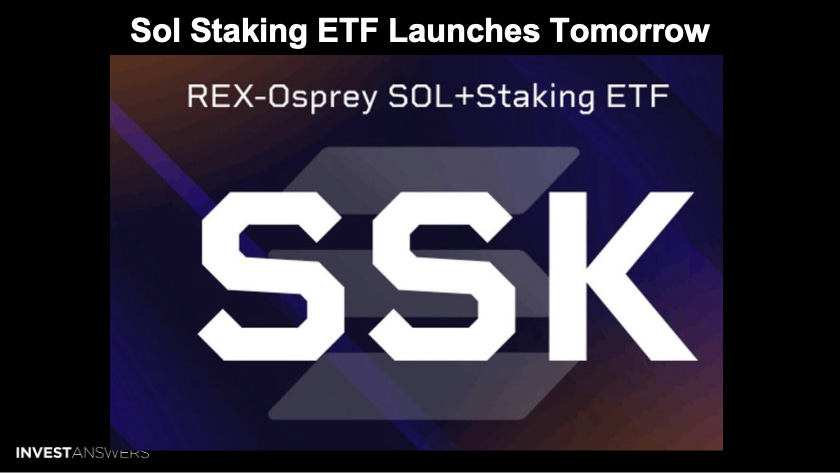 Sol Staking ETF Launches Tomorrow

REX-Osprey SOL+Staking ETF

SSK

INVESTANSWERS